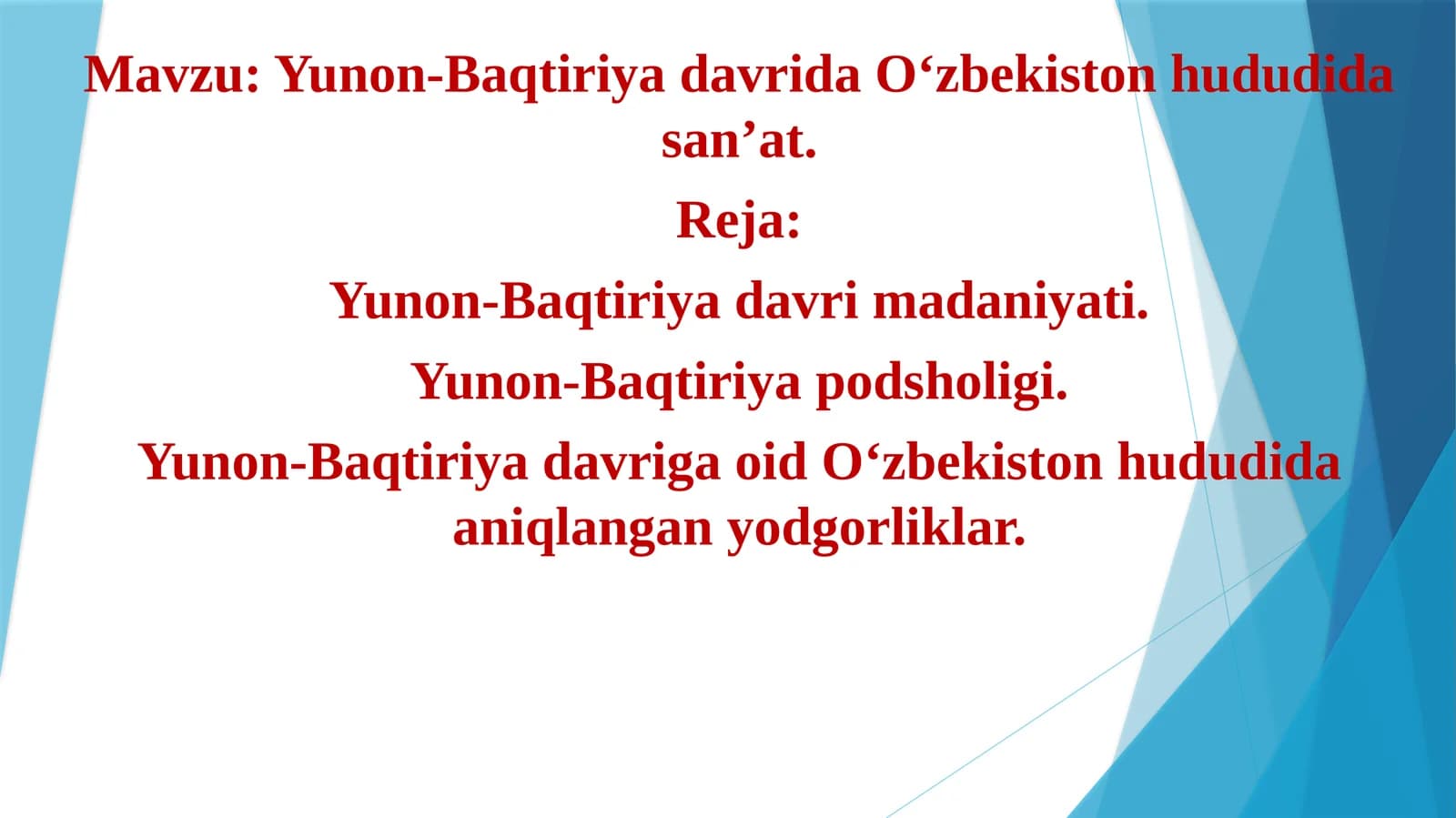 Mavzu: Yunon-Baqtiriya davrida O‘zbekiston hududida san’at.

Reja:

Yunon-Baqtiriya davri madaniyati.

Yunon-Baqtiriya podsholigi.

Yunon-Baqtiriya davriga oid O‘zbekiston hududida aniqlangan yodgorliklar.